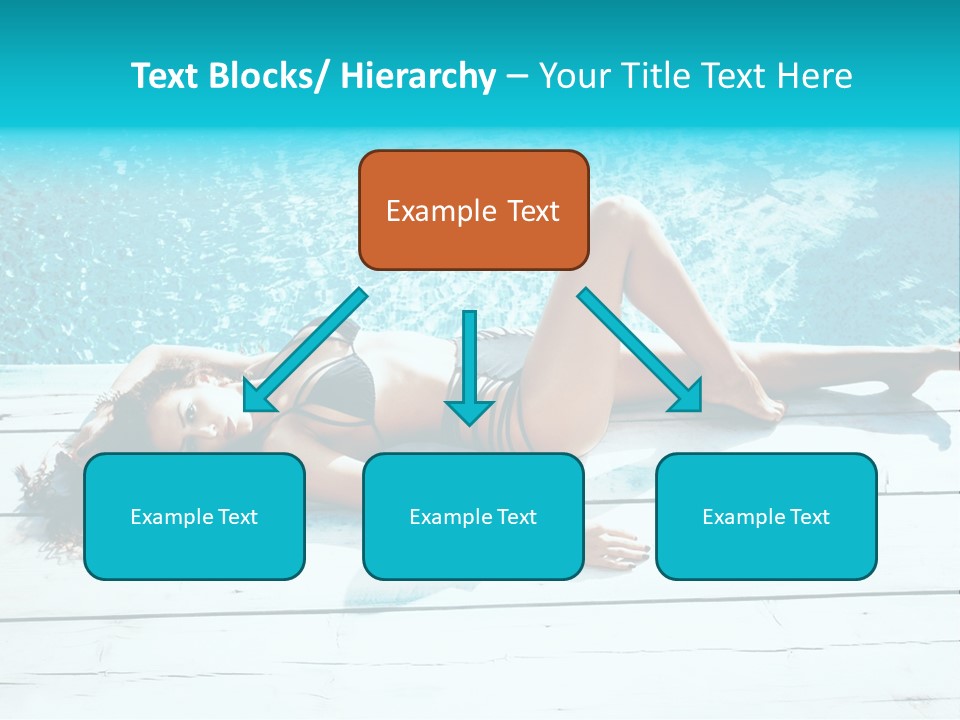 Text Blocks/ Hierarchy – Your Title Text Here

Example Text

Example Text

Example Text

Example Text